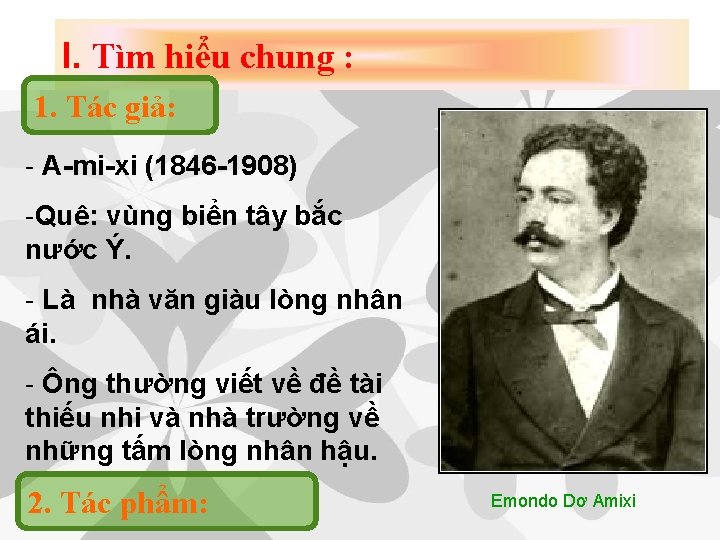 I. Tìm hiểu chung :

1. Tác giả:

- A-mi-xi (1846-1908)

-Quê: vùng biển tây bắc nước Ý.

- Là nhà văn giàu lòng nhân ái.

- Ông thường viết về đề tài thiếu nhi và nhà trường về những tấm lòng nhân hậu.

2. Tác phẩm:

Emondo Dơ Amixi